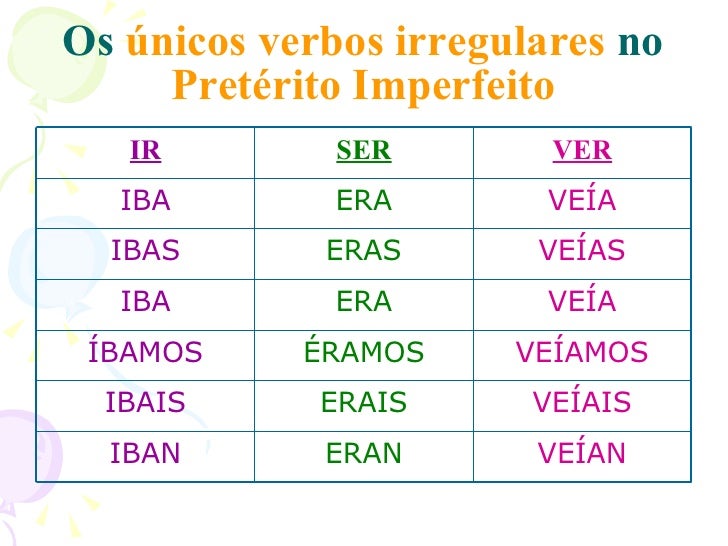 Os únicos verbos irregulares no Pretérito Imperfeito

| IR | SER | VER |
|---|---|---|
| IBA | ERA | VEÍA |
| IBAS | ERAS | VEÍAS |
| IBA | ERA | VEÍA |
| ÍBAMOS | ÉRAMOS | VEÍAMOS |
| IBAIS | ERAIS | VEÍAIS |
| IBAN | ERAN | VEÍAN |